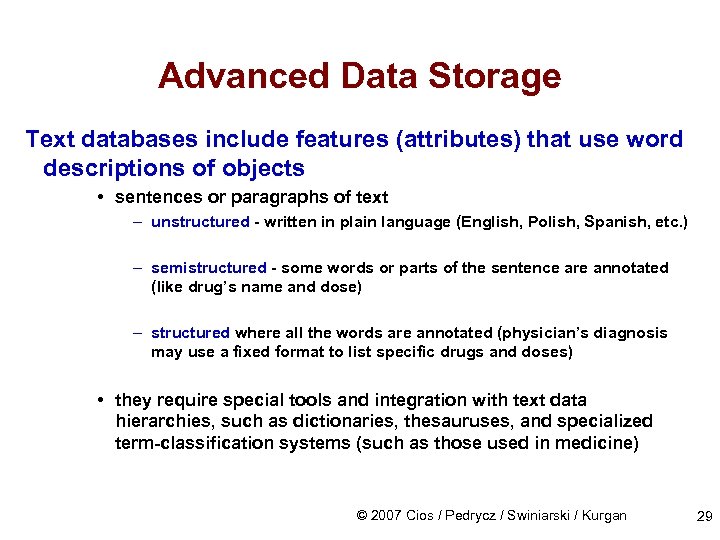 Advanced Data Storage

Text databases include features (attributes) that use word descriptions of objects

• sentences or paragraphs of text

– unstructured - written in plain language (English, Polish, Spanish, etc.)

– semistructured - some words or parts of the sentence are annotated (like drug's name and dose)

– structured where all the words are annotated (physician's diagnosis may use a fixed format to list specific drugs and doses)

• they require special tools and integration with text data hierarchies, such as dictionaries, thesauruses, and specialized term-classification systems (such as those used in medicine)

© 2007 Cios / Pedrycz / Swiniarski / Kurgan

29